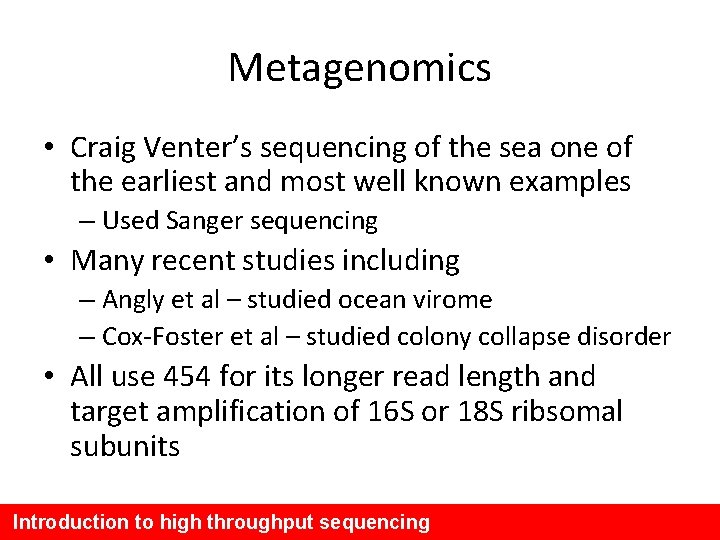 Metagenomics

• Craig Venter's sequencing of the sea one of the earliest and most well known examples
– Used Sanger sequencing
• Many recent studies including
– Angly et al – studied ocean virome
– Cox-Foster et al – studied colony collapse disorder
• All use 454 for its longer read length and target amplification of 16S or 18S ribsomal subunits

Introduction to high throughput sequencing